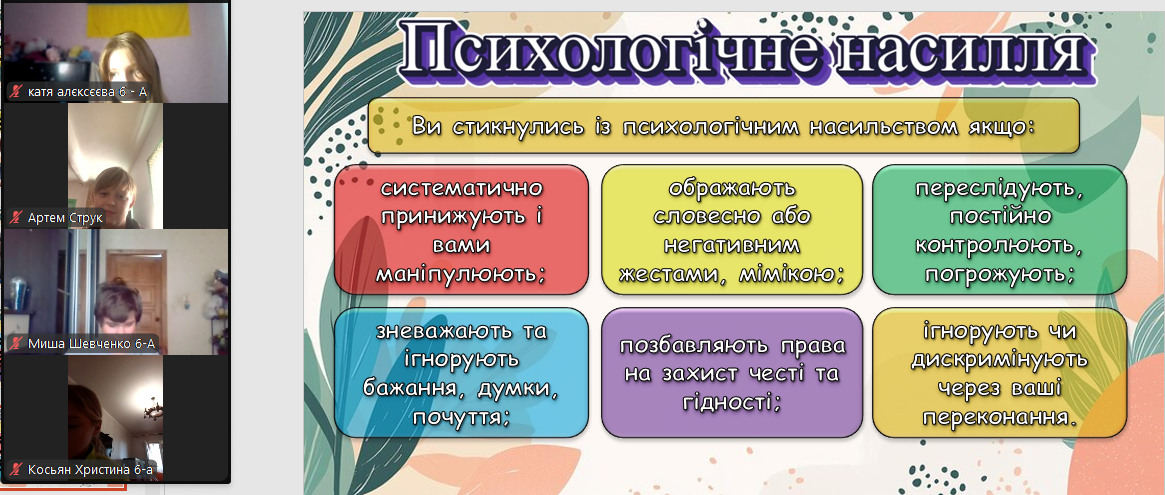 катя алексеева 6 - А

Артем Струк

Миша Шевченко 6-А

Косьян Христина 6-а

Психологічне насилля

Ви стикнулись із психологічним насильством якщо:

систематично принижують і вами маніпулюють;

ображають словесно або негативним жестами, мімікою;

переслідують, постійно контролюють, погрожують;

зневажають та ігнорують бажання, думки, почуття;

позбавляють права на захист честі та гідності;

ігнорують чи дискримінують через ваші переконання.